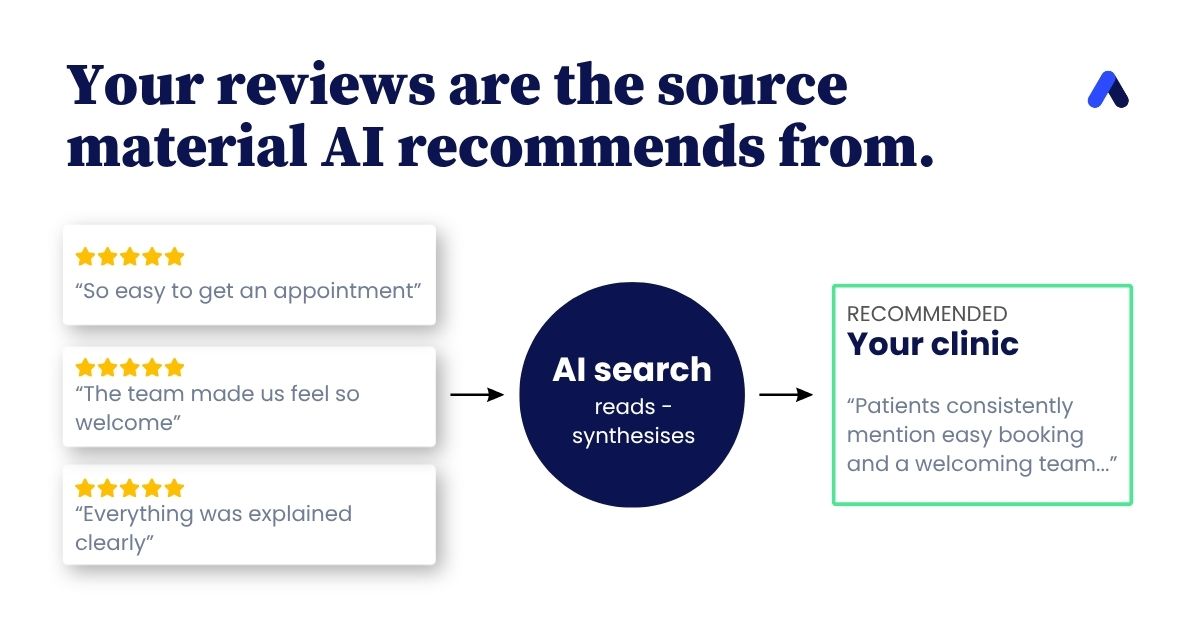 Your reviews are the source material AI recommends from.

“So easy to get an appointment”

“The team made us feel so welcome”

“Everything was explained clearly”

AI search
reads - synthesises

RECOMMENDED
Your clinic

“Patients consistently mention easy booking and a welcoming team...”